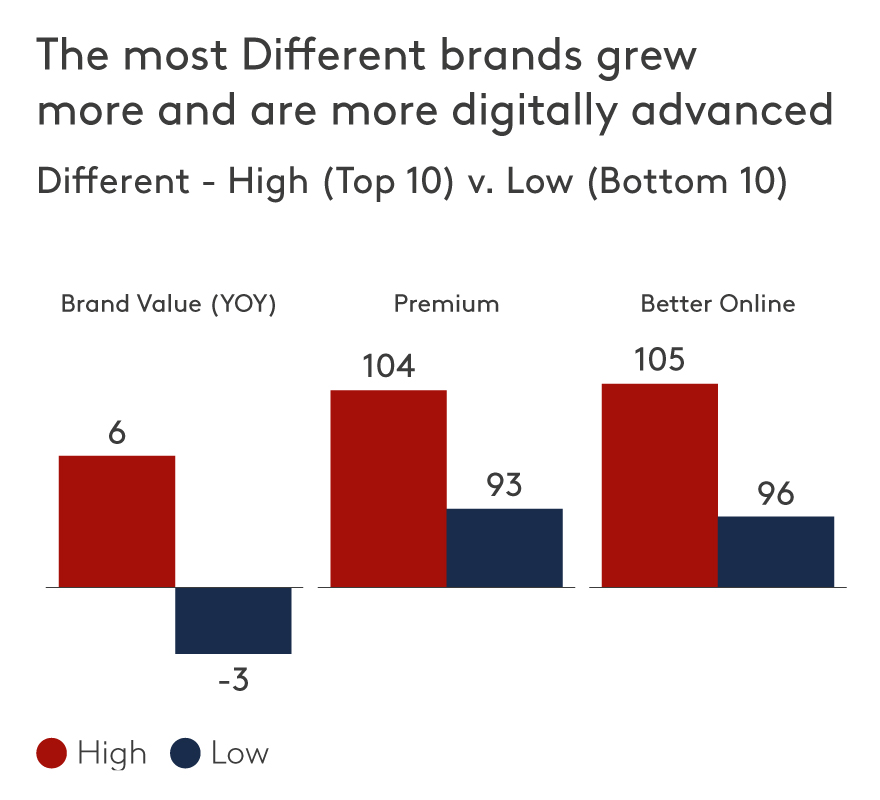 The most Different brands grew more and are more digitally advanced

Different - High (Top 10) v. Low (Bottom 10)

Brand Value (YOY)

6

-3

Premium

104

93

Better Online

105

96

High Low